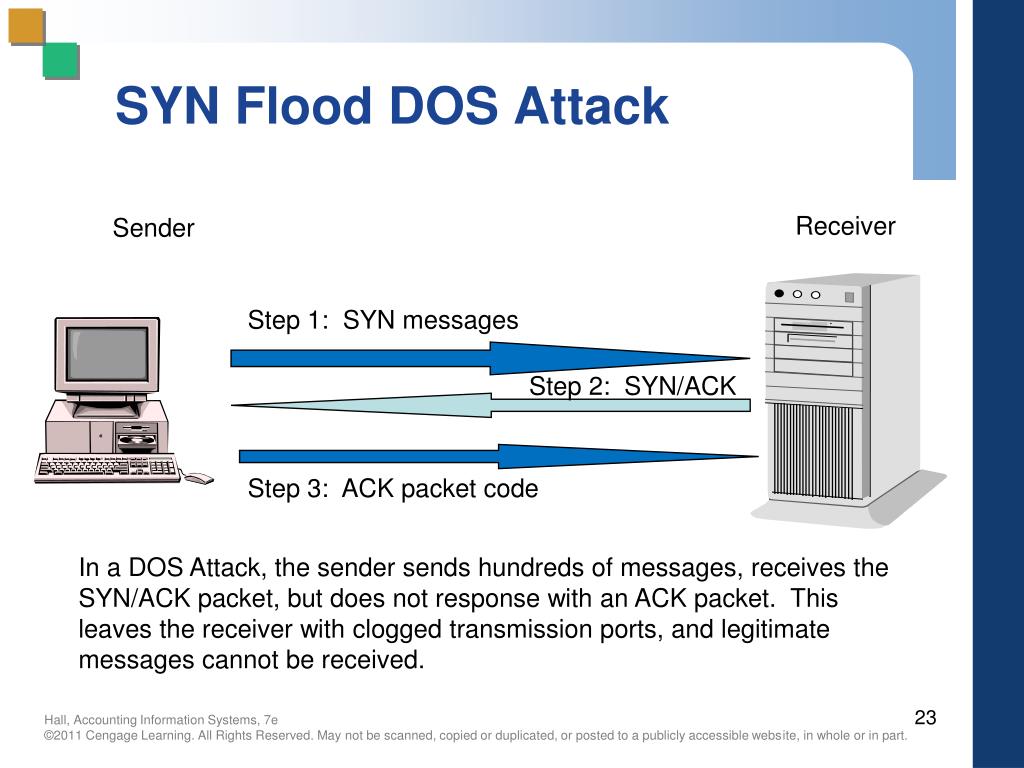 SYN Flood DOS Attack

Sender

Receiver

Step 1: SYN messages

Step 2: SYN/ACK

Step 3: ACK packet code

In a DOS Attack, the sender sends hundreds of messages, receives the SYN/ACK packet, but does not response with an ACK packet. This leaves the receiver with clogged transmission ports, and legitimate messages cannot be received.

Hall, Accounting Information Systems, 7e
©2011 Cengage Learning. All Rights Reserved. May not be scanned, copied or duplicated, or posted to a publicly accessible website, in whole or in part.

23